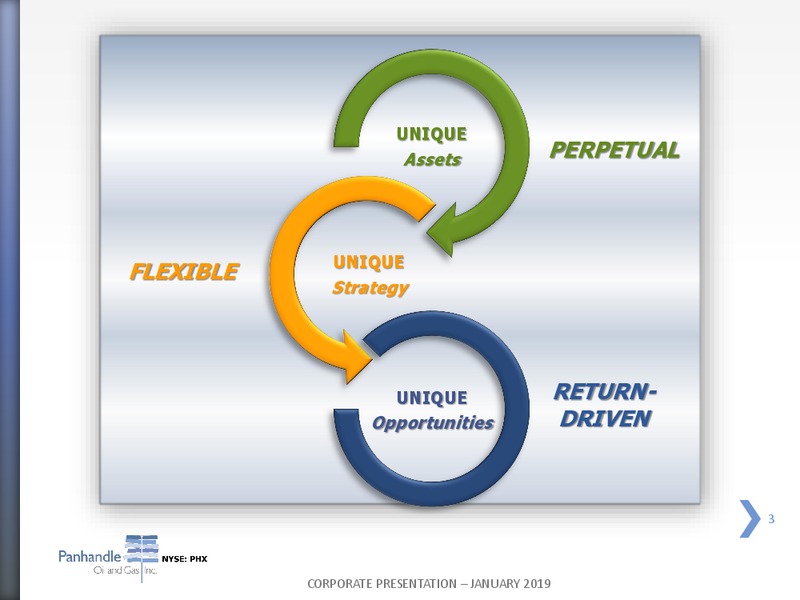 UNIQUE
Assets

PERPETUAL

FLEXIBLE

UNIQUE
Strategy

UNIQUE
Opportunities

RETURN-DRIVEN

3

Panhandle Oil and Gas Inc. NYSE: PHX

CORPORATE PRESENTATION – JANUARY 2019